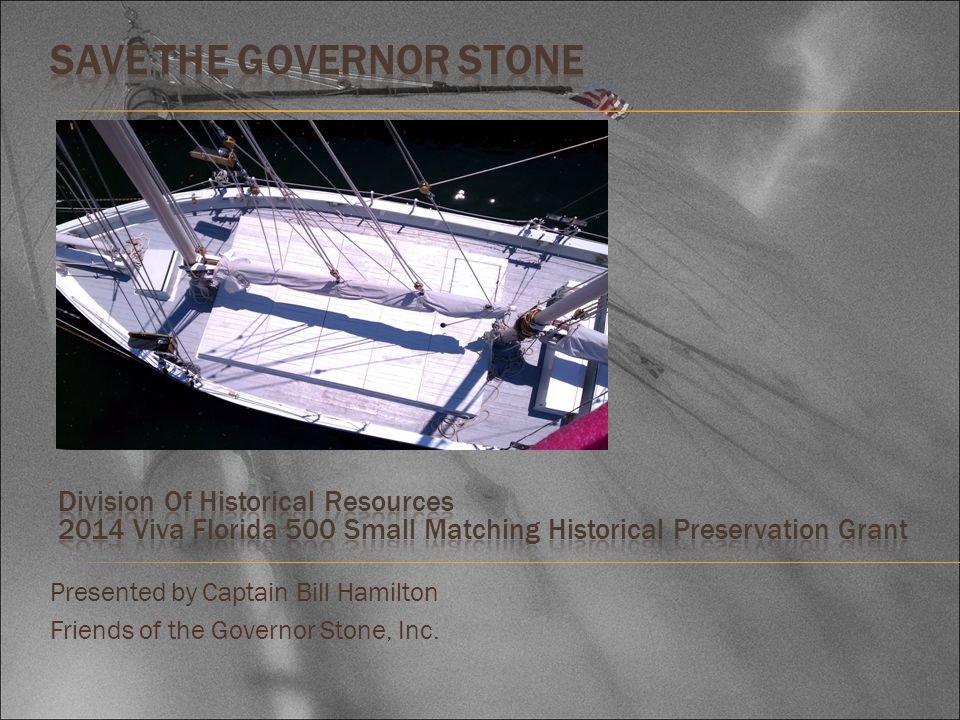 SAVE THE GOVERNOR STONE

Division Of Historical Resources
2014 Viva Florida 500 Small Matching Historical Preservation Grant

Presented by Captain Bill Hamilton

Friends of the Governor Stone, Inc.